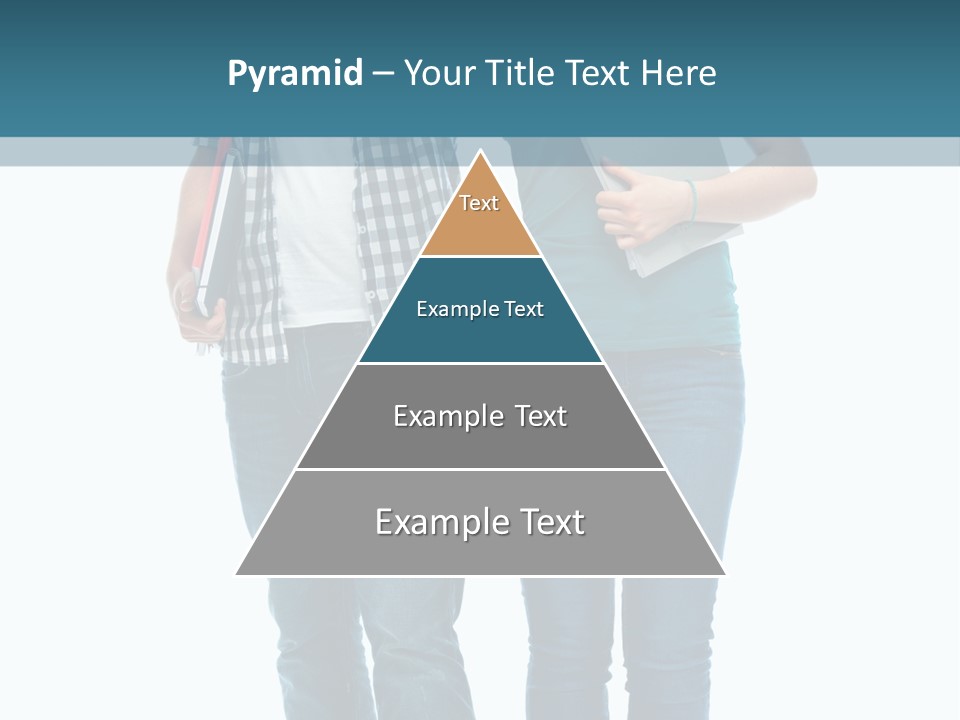 Pyramid – Your Title Text Here

Text

Example Text

Example Text

Example Text